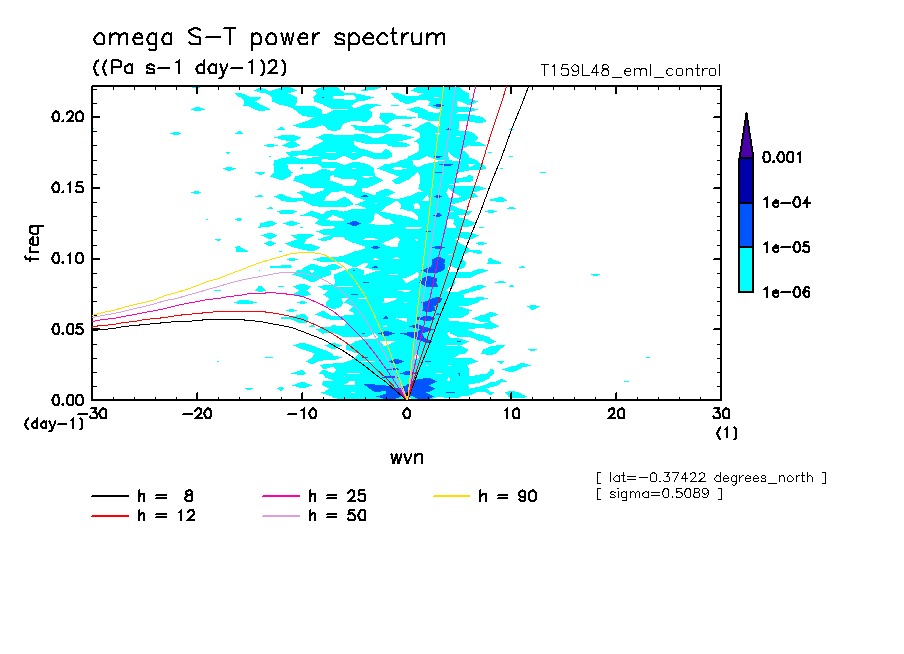 omega S-T power spectrum
((Pa s-1 day-1)2)
T159L48_eml_control

freq
0.20
0.15
0.10
0.05
0.00
(day-1)
-30 -20 -10 0 10 20 30
(1)
wvn

0.001
1e-04
1e-05
1e-06

[ lat=-0.37422 degrees_north ]
[ sigma=0.5089 ]

h = 8
h = 12
h = 25
h = 50
h = 90